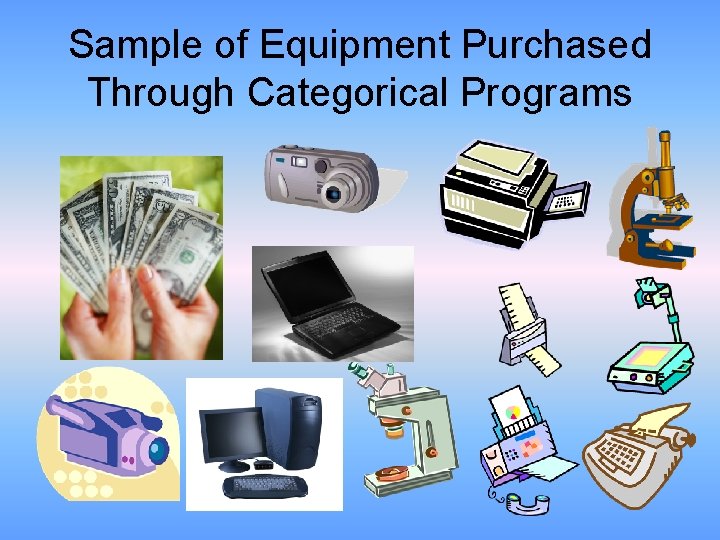 Sample of Equipment Purchased Through Categorical Programs